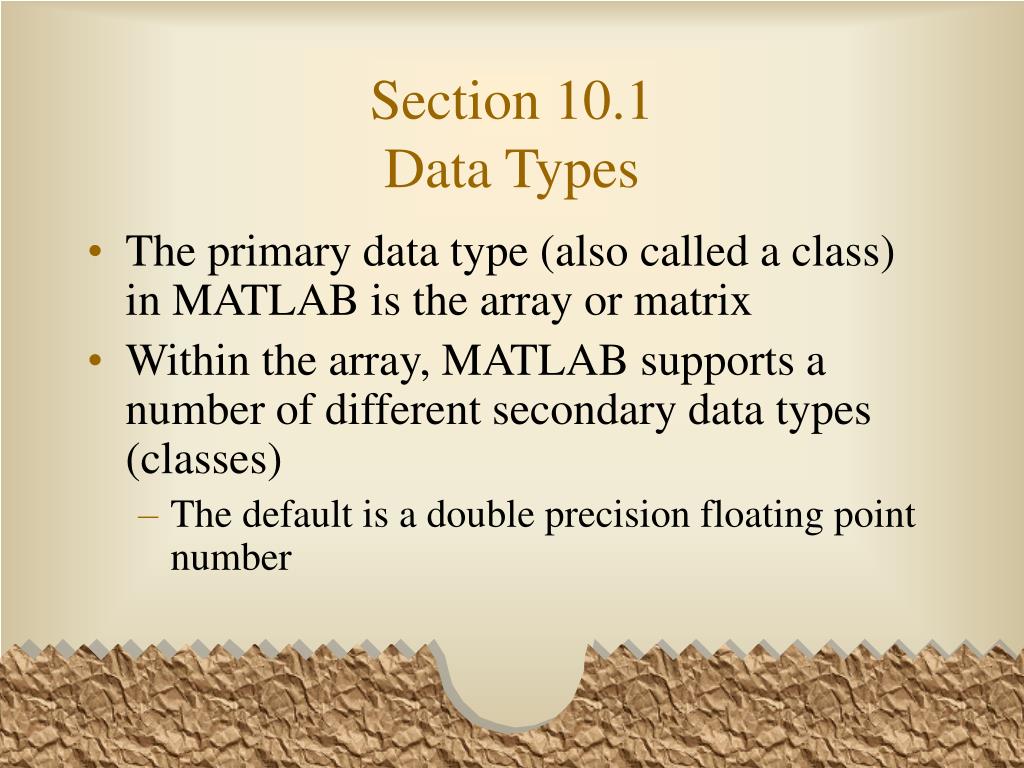 Section 10.1
Data Types

• The primary data type (also called a class) in MATLAB is the array or matrix
• Within the array, MATLAB supports a number of different secondary data types (classes)
– The default is a double precision floating point number